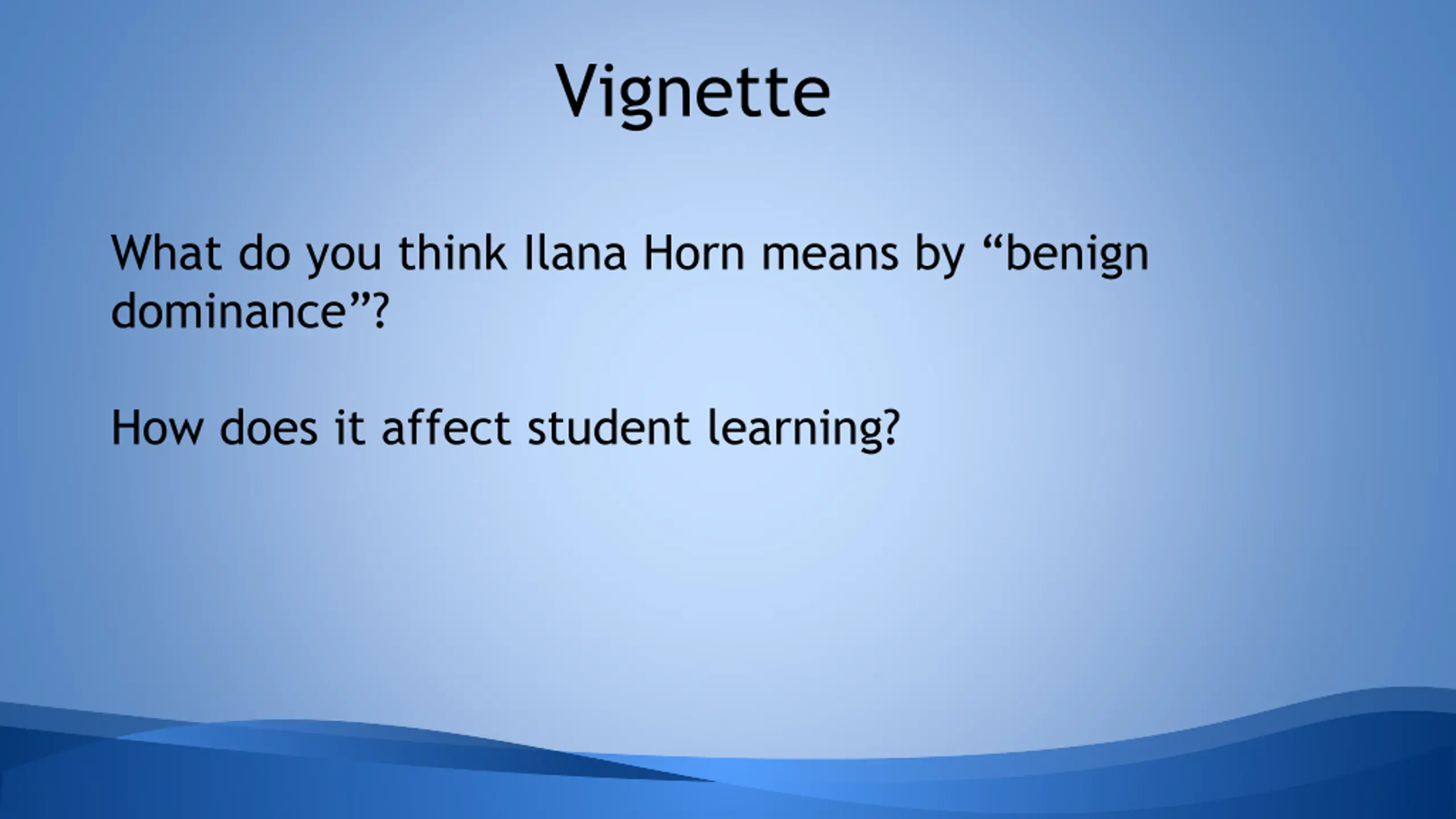 Vignette

What do you think Ilana Horn means by “benign dominance”?

How does it affect student learning?